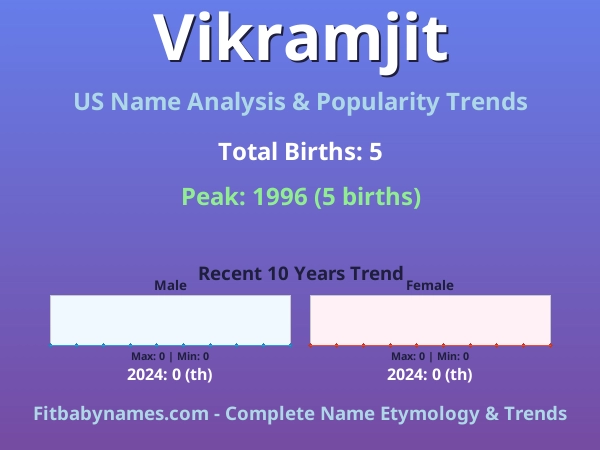 Vikramjit

US Name Analysis & Popularity Trends

Total Births: 5

Peak: 1996 (5 births)

Recent 10 Years Trend

Male

Max: 0 | Min: 0

2024: 0 (th)

Female

Max: 0 | Min: 0

2024: 0 (th)

Fitbabynames.com - Complete Name Etymology & Trends